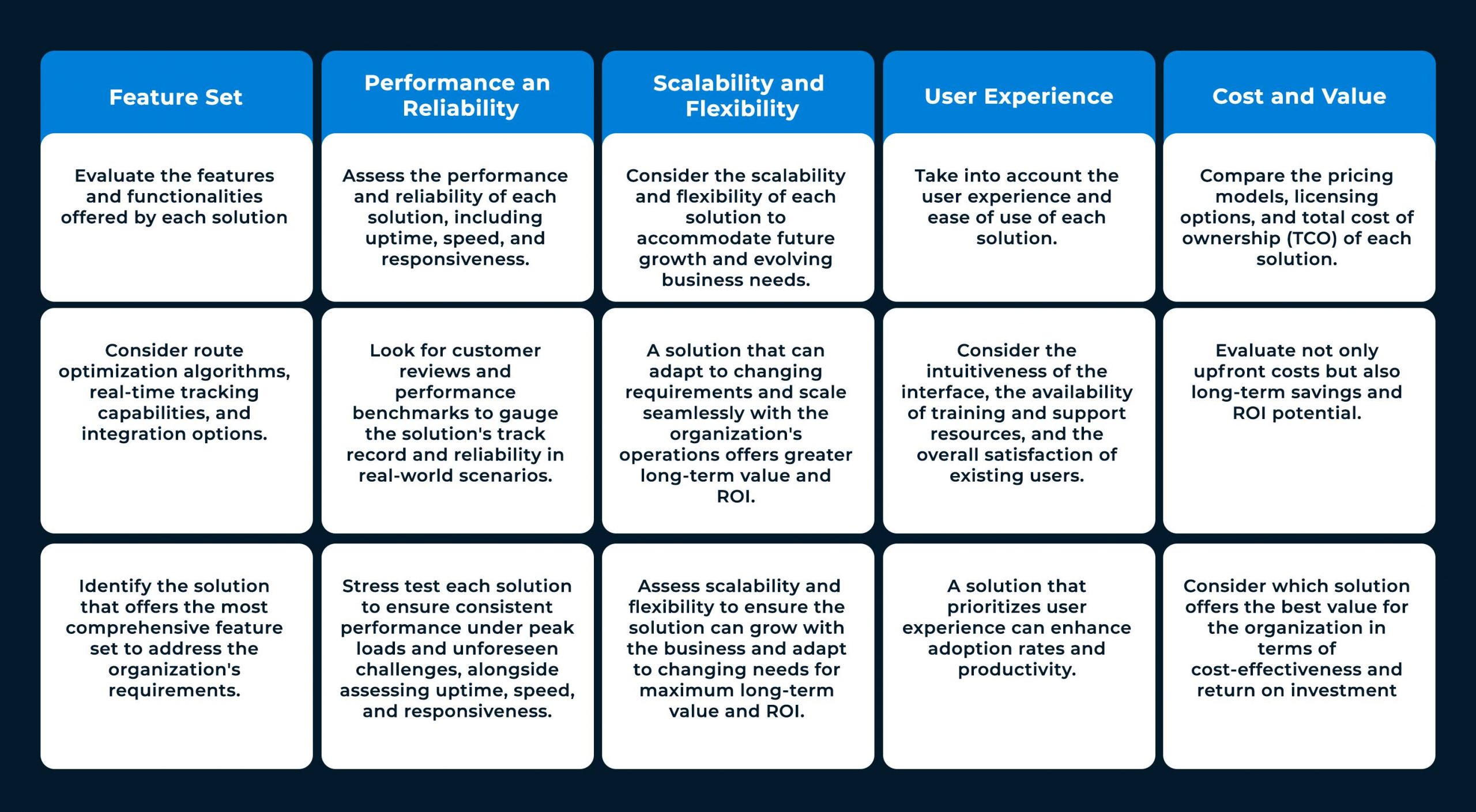 | Feature Set | Performance an Reliability | Scalability and Flexibility | User Experience | Cost and Value |
|---|---|---|---|---|
| Evaluate the features and functionalities offered by each solution | Assess the performance and reliability of each solution, including uptime, speed, and responsiveness. | Consider the scalability and flexibility of each solution to accommodate future growth and evolving business needs. | Take into account the user experience and ease of use of each solution. | Compare the pricing models, licensing options, and total cost of ownership (TCO) of each solution. |
| Consider route optimization algorithms, real-time tracking capabilities, and integration options. | Look for customer reviews and performance benchmarks to gauge the solution's track record and reliability in real-world scenarios. | A solution that can adapt to changing requirements and scale seamlessly with the organization's operations offers greater long-term value and ROI. | Consider the intuitiveness of the interface, the availability of training and support resources, and the overall satisfaction of existing users. | Evaluate not only upfront costs but also long-term savings and ROI potential. |
| Identify the solution that offers the most comprehensive feature set to address the organization's requirements. | Stress test each solution to ensure consistent performance under peak loads and unforeseen challenges, alongside assessing uptime, speed, and responsiveness. | Assess scalability and flexibility to ensure the solution can grow with the business and adapt to changing needs for maximum long-term value and ROI. | A solution that prioritizes user experience can enhance adoption rates and productivity. | Consider which solution offers the best value for the organization in terms of cost-effectiveness and return on investment |